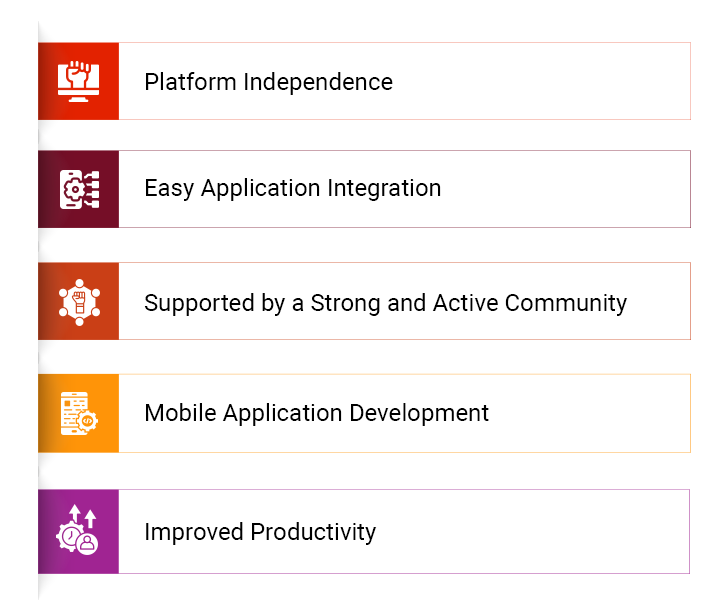 Platform Independence

Easy Application Integration

Supported by a Strong and Active Community

Mobile Application Development

Improved Productivity